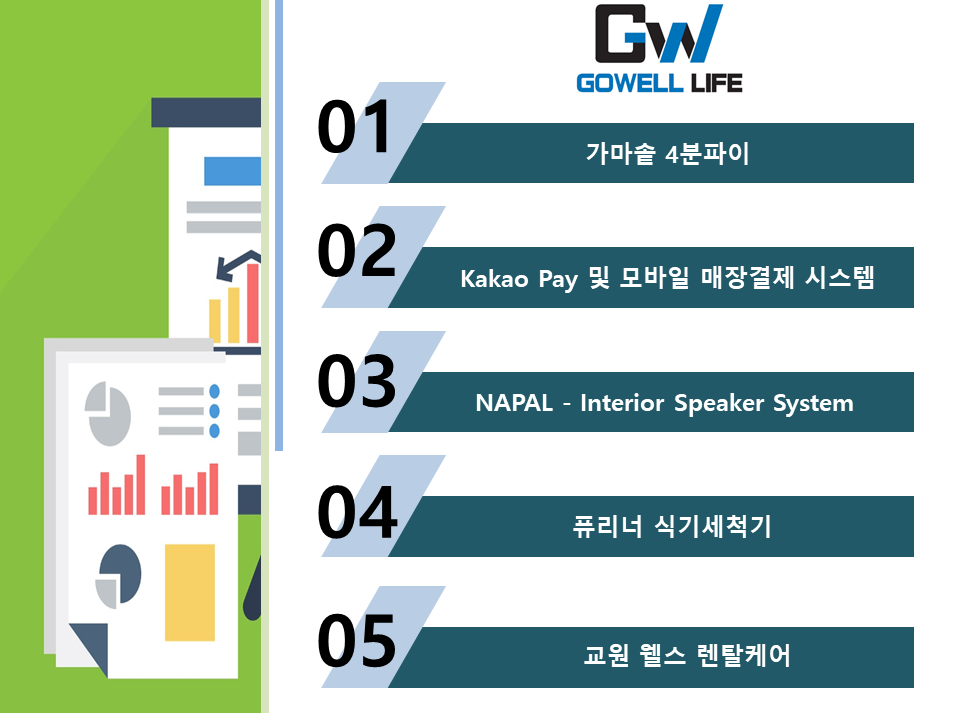 GW
GOWELL LIFE

01
가마솥 4분파이

02
Kakao Pay 및 모바일 매장결제 시스템

03
NAPAL - Interior Speaker System

04
퓨리너 식기세척기

05
교원 웰스 렌탈케어